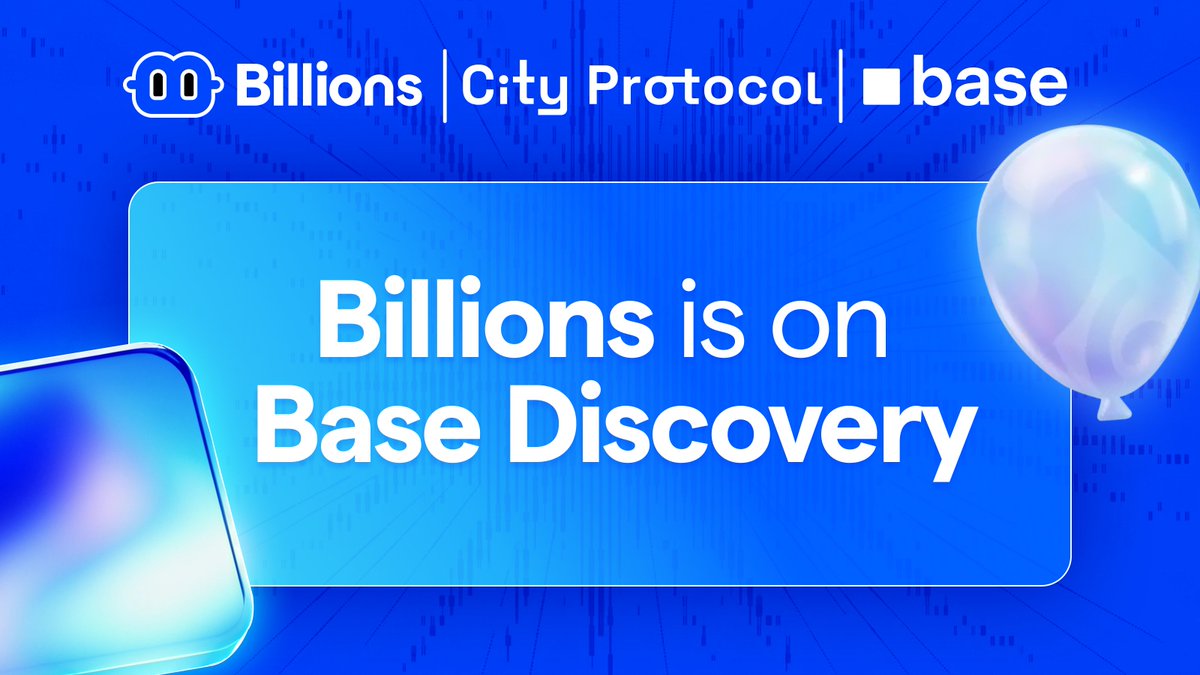 Billions | City Protocol | base

Billions is on Base Discovery